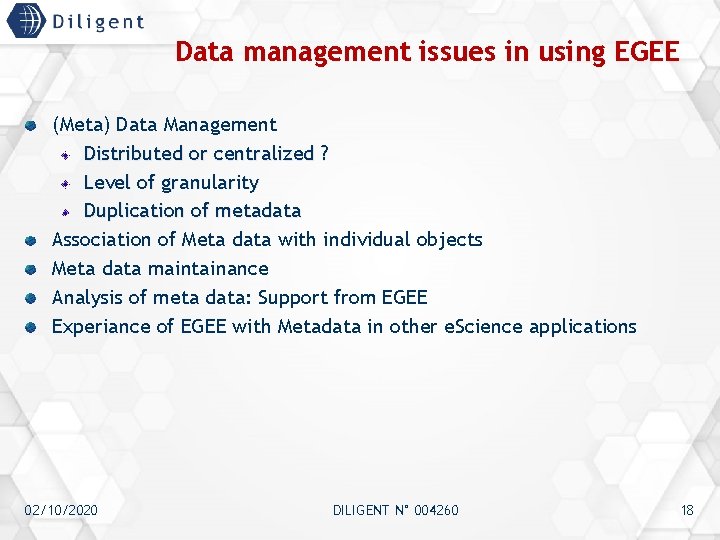 Diligent

Data management issues in using EGEE

(Meta) Data Management
Distributed or centralized ?
Level of granularity
Duplication of metadata
Association of Meta data with individual objects
Meta data maintainance
Analysis of meta data: Support from EGEE
Experiance of EGEE with Metadata in other eScience applications

02/10/2020
DILIGENT N° 004260
18